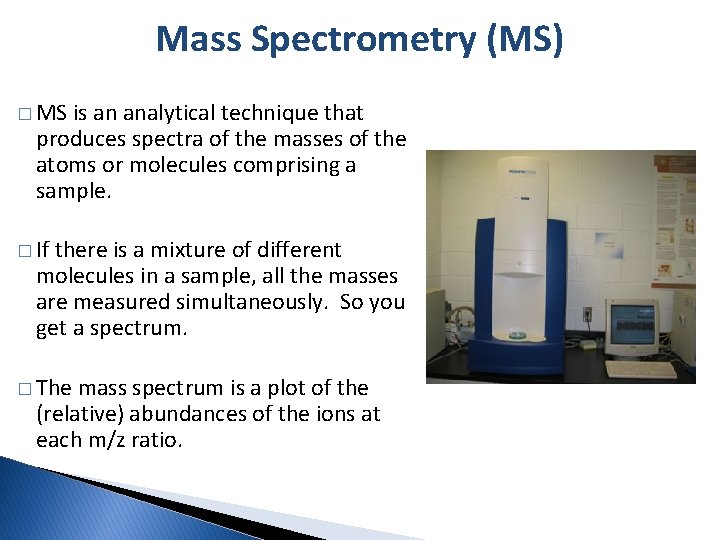 Mass Spectrometry (MS)

□ MS is an analytical technique that produces spectra of the masses of the atoms or molecules comprising a sample.

□ If there is a mixture of different molecules in a sample, all the masses are measured simultaneously. So you get a spectrum.

□ The mass spectrum is a plot of the (relative) abundances of the ions at each m/z ratio.